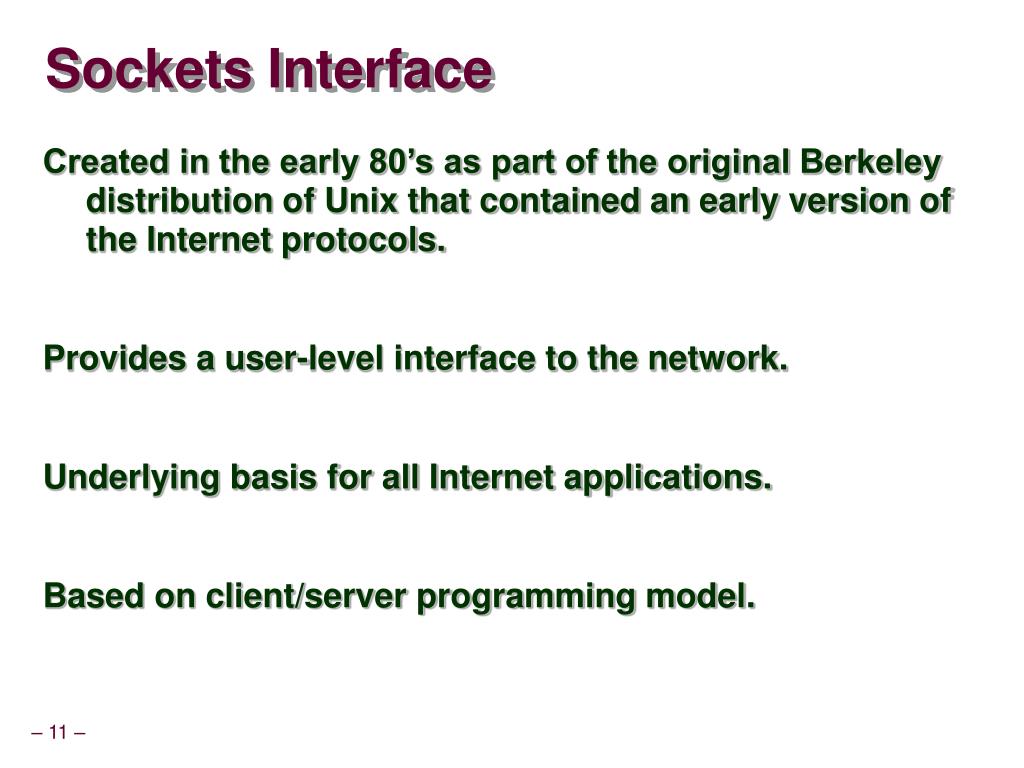 Sockets Interface

Created in the early 80’s as part of the original Berkeley distribution of Unix that contained an early version of the Internet protocols.

Provides a user-level interface to the network.

Underlying basis for all Internet applications.

Based on client/server programming model.

– 11 –